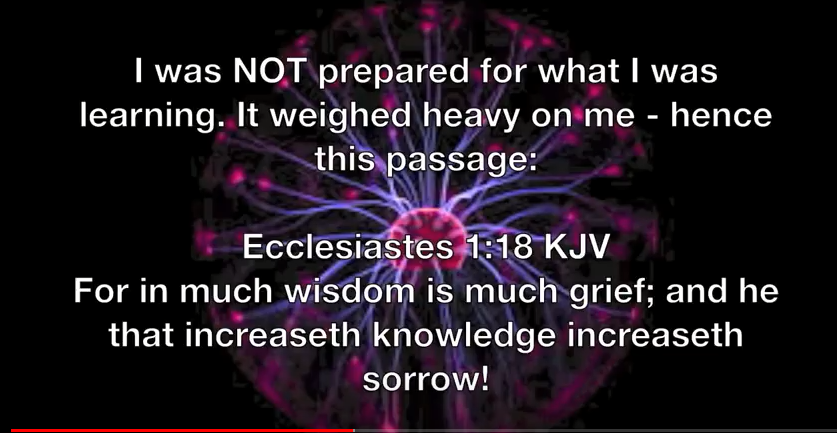 I was NOT prepared for what I was learning. It weighed heavy on me - hence this passage:

Ecclesiastes 1:18 KJV
For in much wisdom is much grief; and he that increaseth knowledge increaseth sorrow!